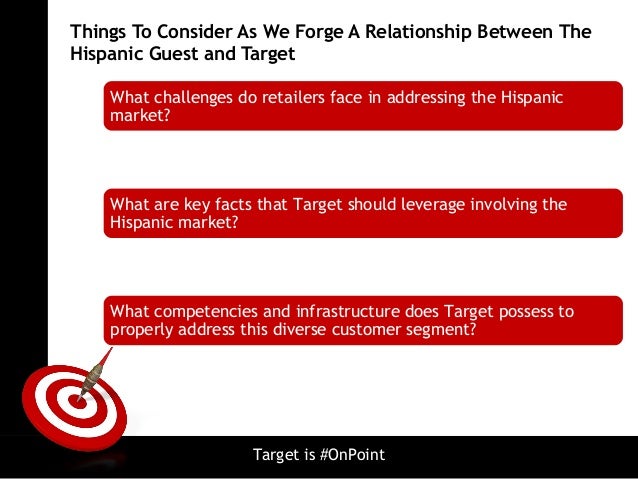 Things To Consider As We Forge A Relationship Between The Hispanic Guest and Target

What challenges do retailers face in addressing the Hispanic market?

What are key facts that Target should leverage involving the Hispanic market?

What competencies and infrastructure does Target possess to properly address this diverse customer segment?

Target is #OnPoint